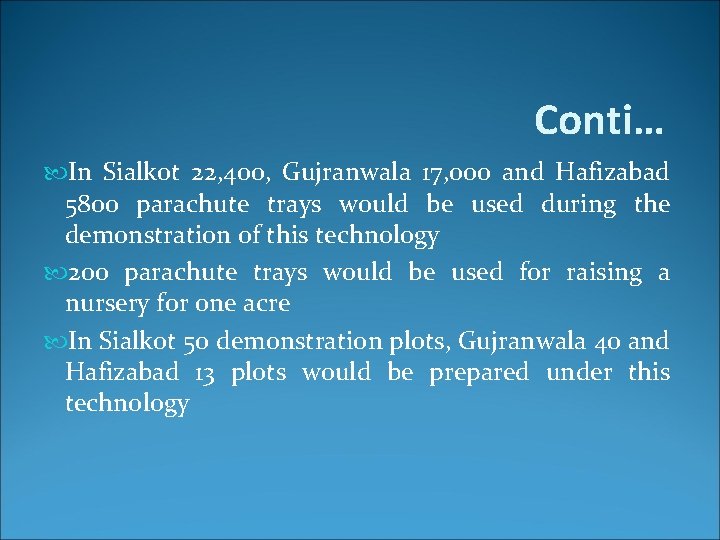 Conti…

In Sialkot 22,400, Gujranwala 17,000 and Hafizabad 5800 parachute trays would be used during the demonstration of this technology

200 parachute trays would be used for raising a nursery for one acre

In Sialkot 50 demonstration plots, Gujranwala 40 and Hafizabad 13 plots would be prepared under this technology